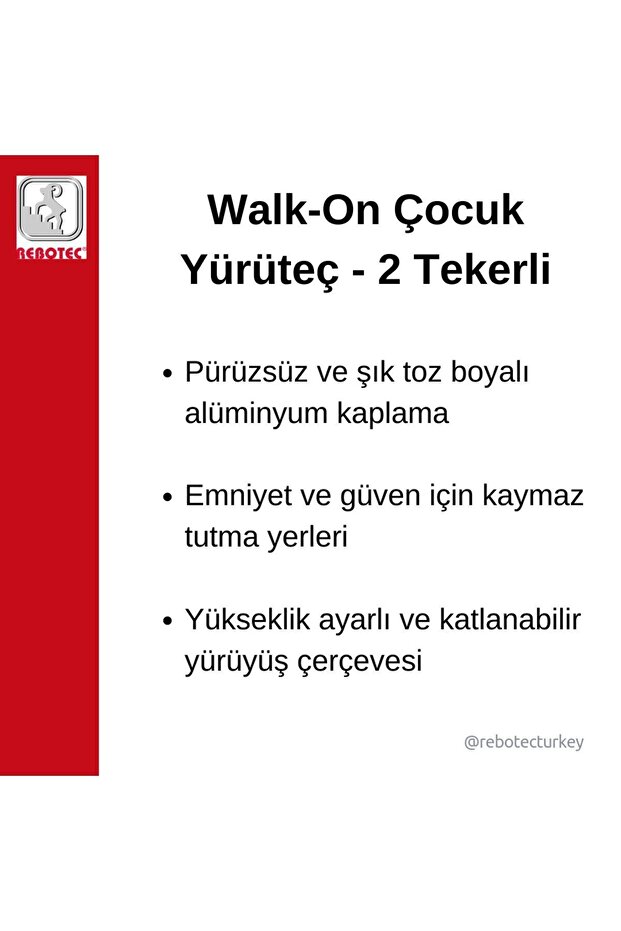 REBOTEC®

Walk-On Çocuk Yürüteç - 2 Tekerli

• Pürüzsüz ve şık toz boyalı alüminyum kaplama

• Emniyet ve güven için kaymaz tutma yerleri

• Yükseklik ayarlı ve katlanabilir yürüyüş çerçevesi

@rebotecturkey